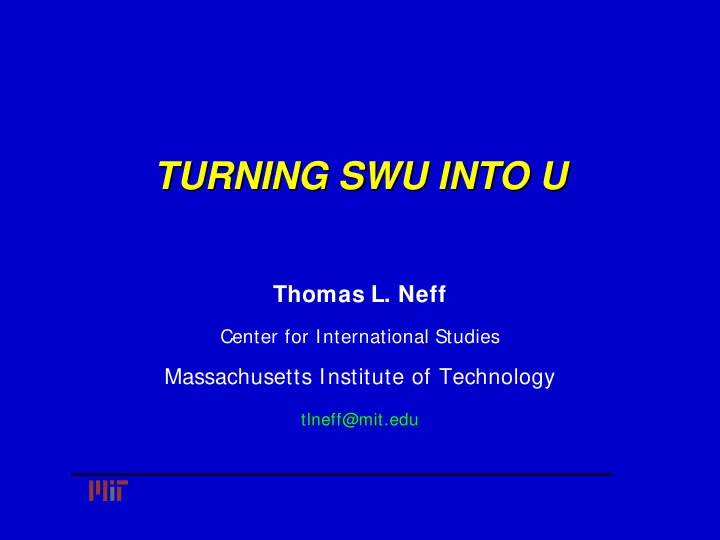 TURNING SWU INTO U

Thomas L. Neff

Center for International Studies

Massachusetts Institute of Technology

tlneff@mit.edu

MIT